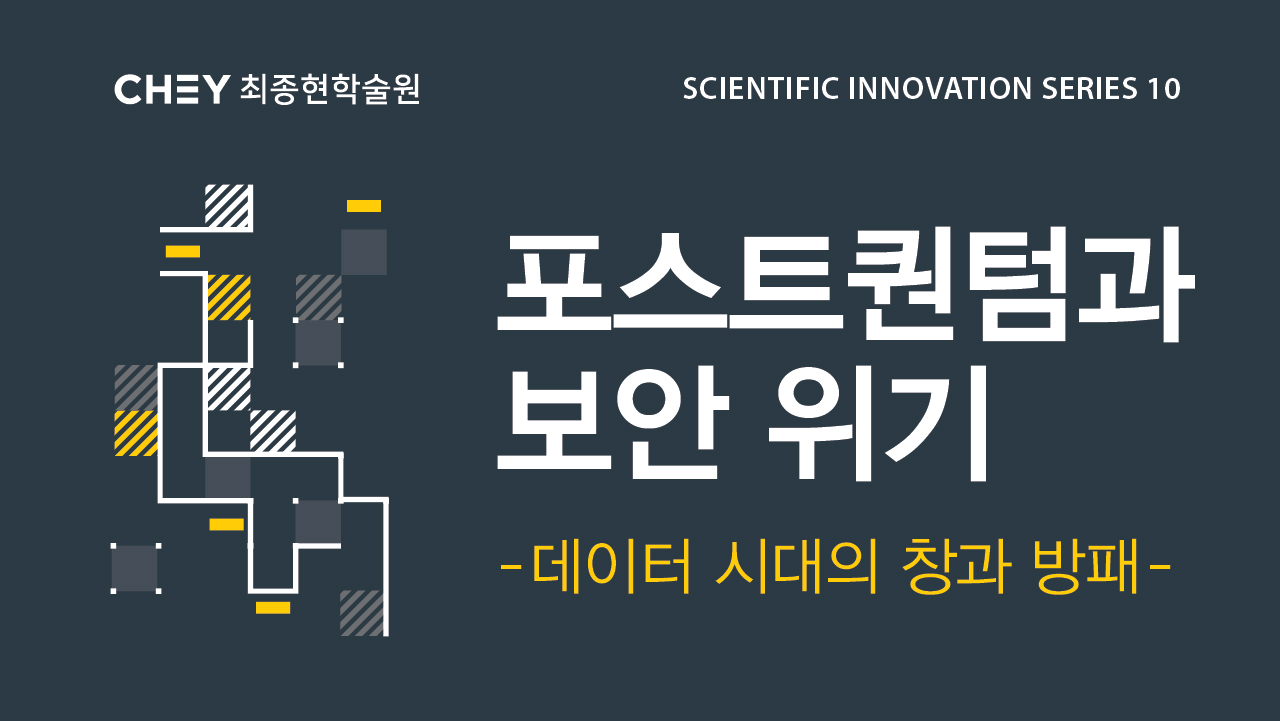 CHEY 최종현학술원

SCIENTIFIC INNOVATION SERIES 10

포스트퀀텀과 보안 위기

-데이터 시대의 창과 방패-